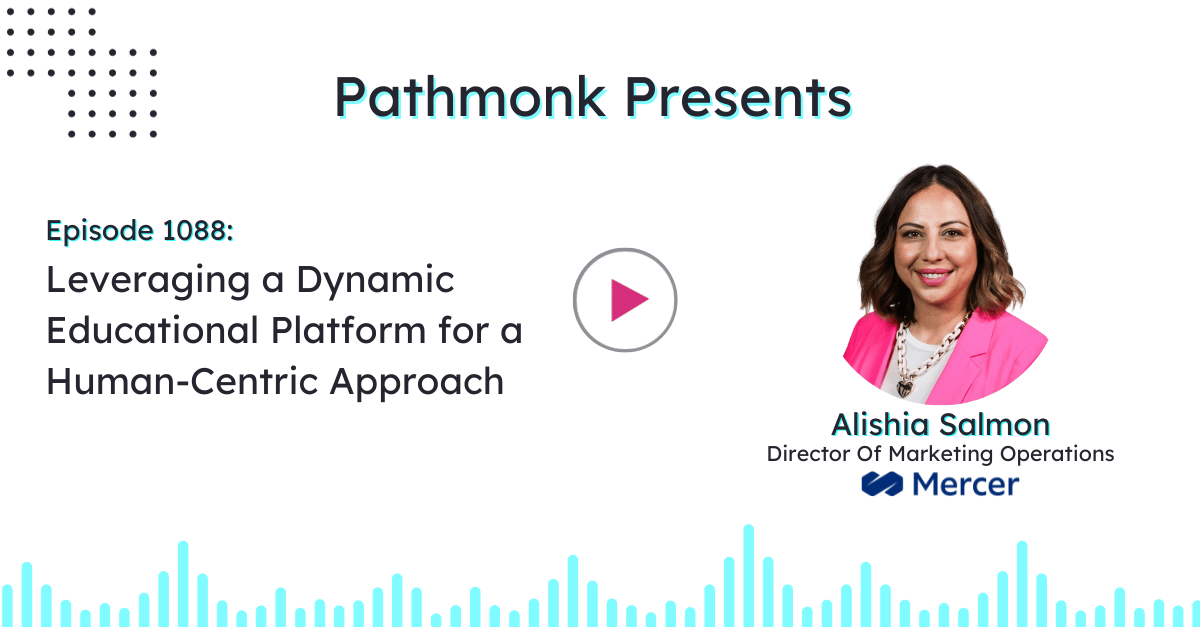 Pathmonk Presents

Episode 1088:

Leveraging a Dynamic Educational Platform for a Human-Centric Approach

Alishia Salmon
Director Of Marketing Operations
Mercer